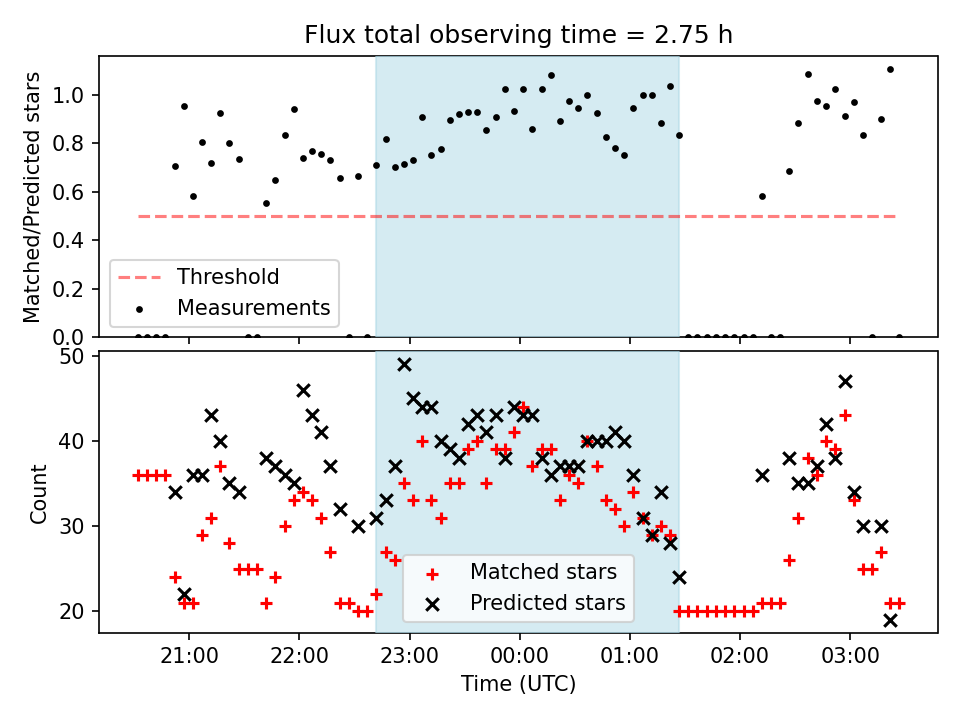 Flux total observing time = 2.75 h

Matched/Predicted stars

1.0
0.8
0.6
0.4
0.2
0.0

Threshold
Measurements

Count

50
40
30
20

Matched stars
Predicted stars

21:00
22:00
23:00
00:00
01:00
02:00
03:00

Time (UTC)